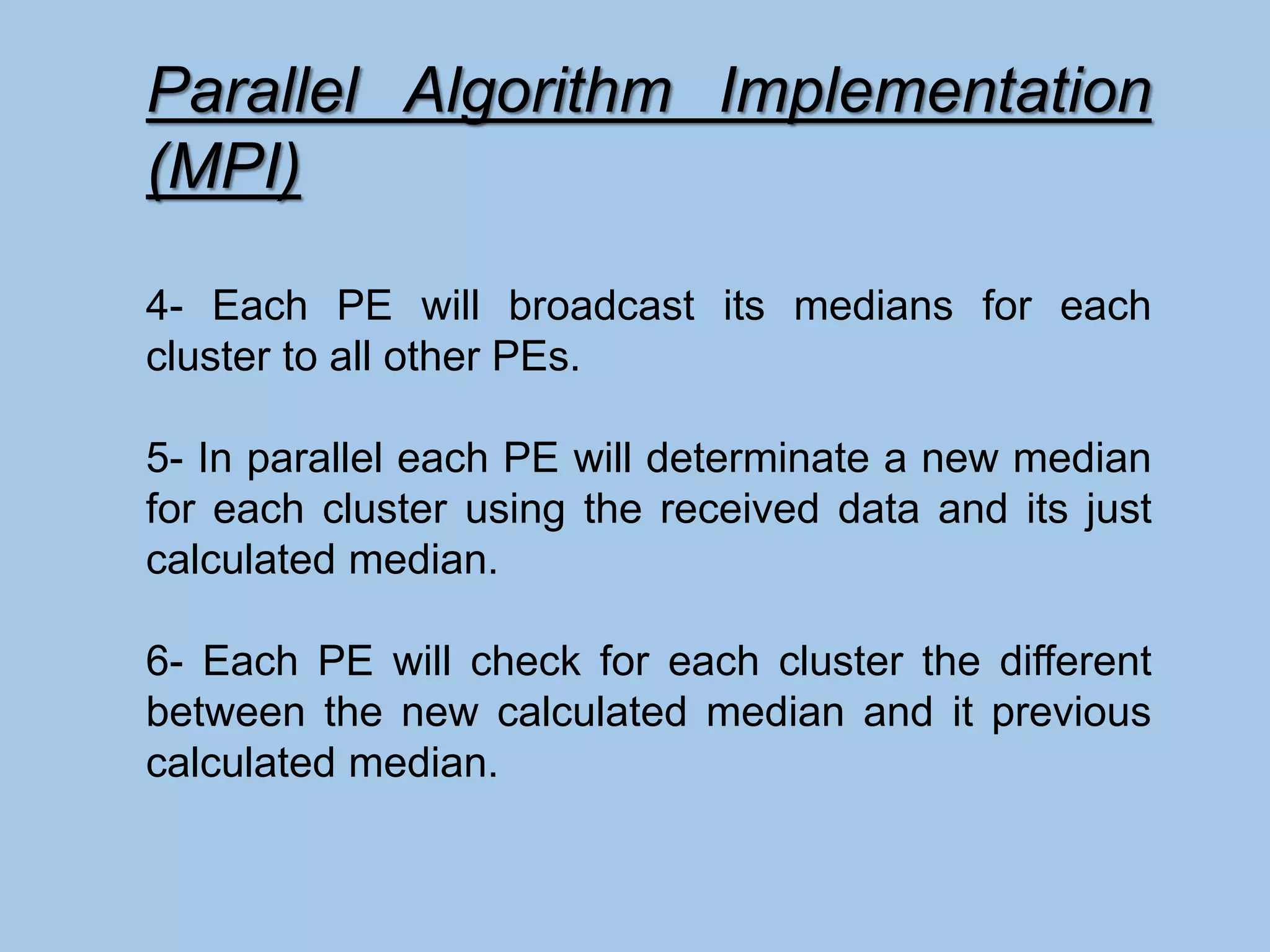 Parallel Algorithm Implementation (MPI)

4- Each PE will broadcast its medians for each cluster to all other PEs.

5- In parallel each PE will determinate a new median for each cluster using the received data and its just calculated median.

6- Each PE will check for each cluster the different between the new calculated median and it previous calculated median.